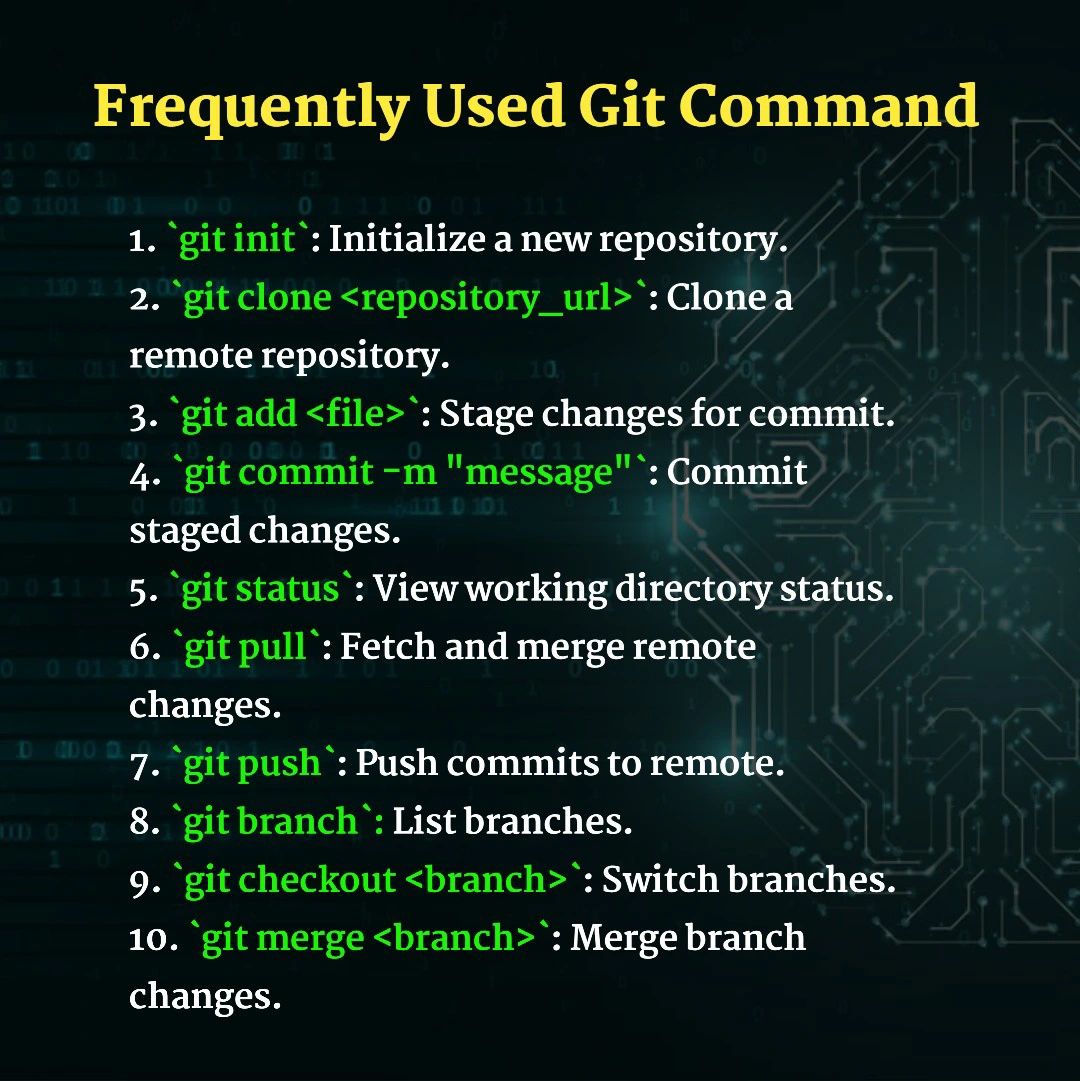 Frequently Used Git Command

1. `git init`: Initialize a new repository.
2. `git clone <repository_url>`: Clone a remote repository.
3. `git add <file>`: Stage changes for commit.
4. `git commit -m "message"`: Commit staged changes.
5. `git status`: View working directory status.
6. `git pull`: Fetch and merge remote changes.
7. `git push`: Push commits to remote.
8. `git branch`: List branches.
9. `git checkout <branch>`: Switch branches.
10. `git merge <branch>`: Merge branch changes.